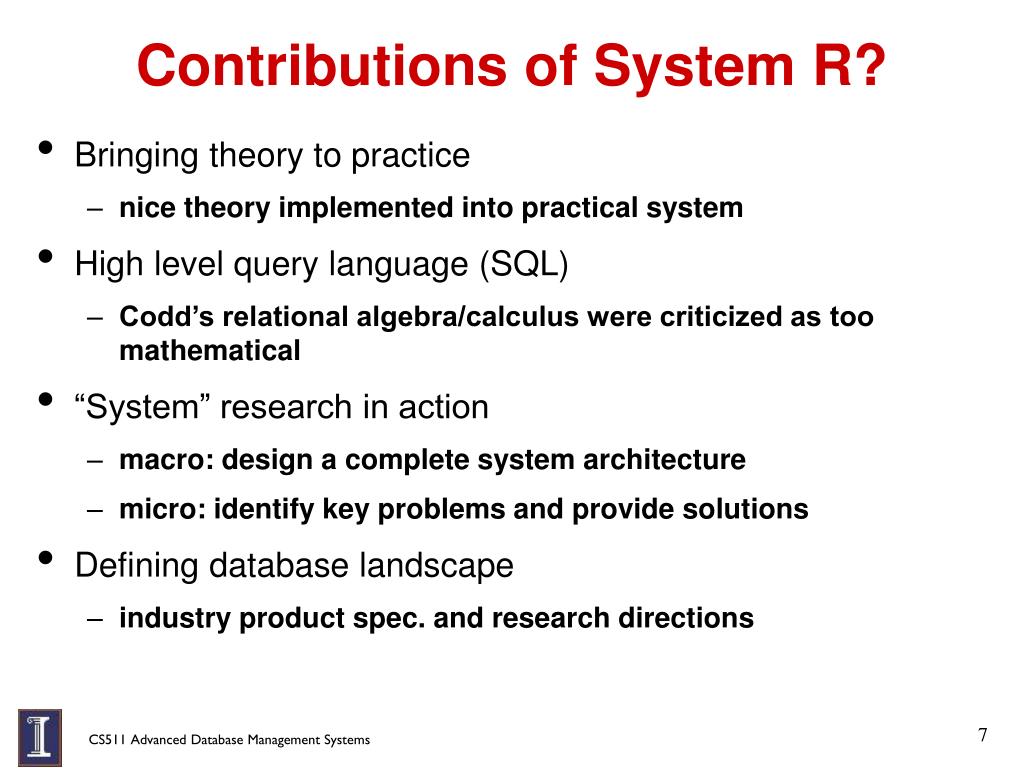 Contributions of System R?

• Bringing theory to practice
– nice theory implemented into practical system

• High level query language (SQL)
– Codd's relational algebra/calculus were criticized as too mathematical

• "System" research in action
– macro: design a complete system architecture
– micro: identify key problems and provide solutions

• Defining database landscape
– industry product spec. and research directions

CS511 Advanced Database Management Systems

7